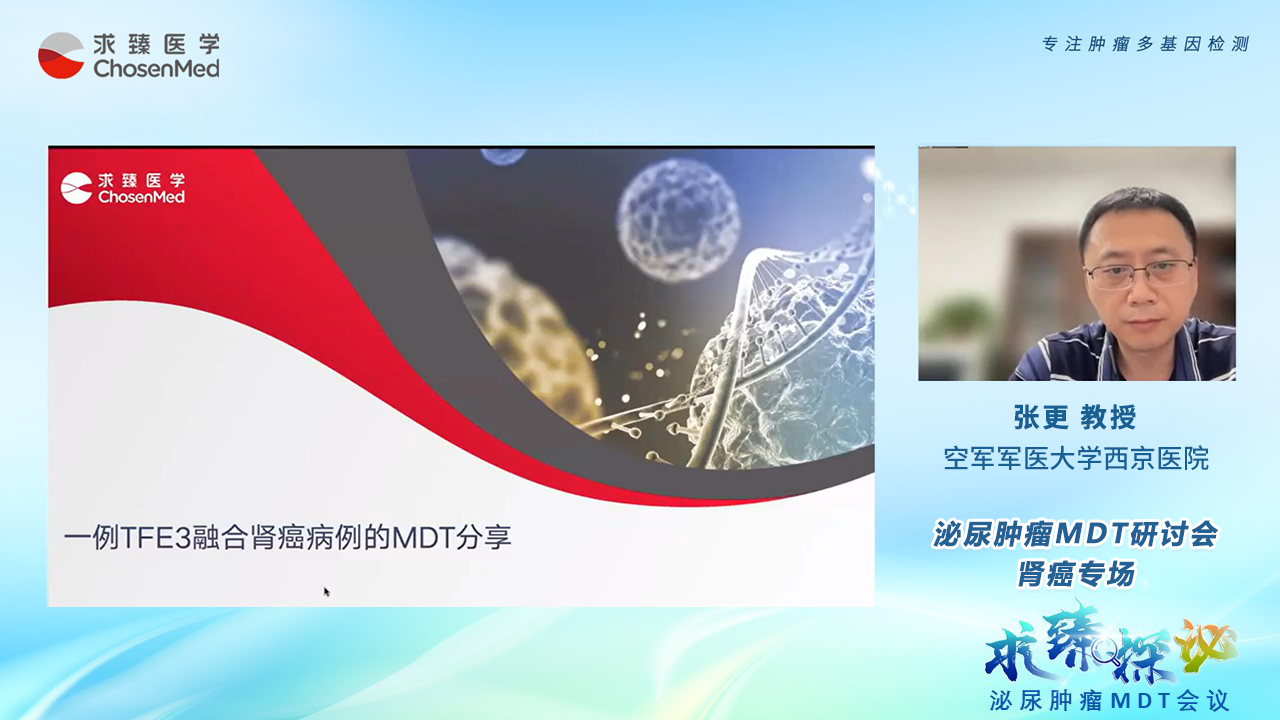 求臻医学
ChosenMed

专注肿瘤多基因检测

求臻医学
ChosenMed

一例TFE3融合肾癌病例的MDT分享

张更 教授
空军军医大学西京医院

泌尿肿瘤MDT研讨会
肾癌专场

求臻探议
泌尿肿瘤MDT会议